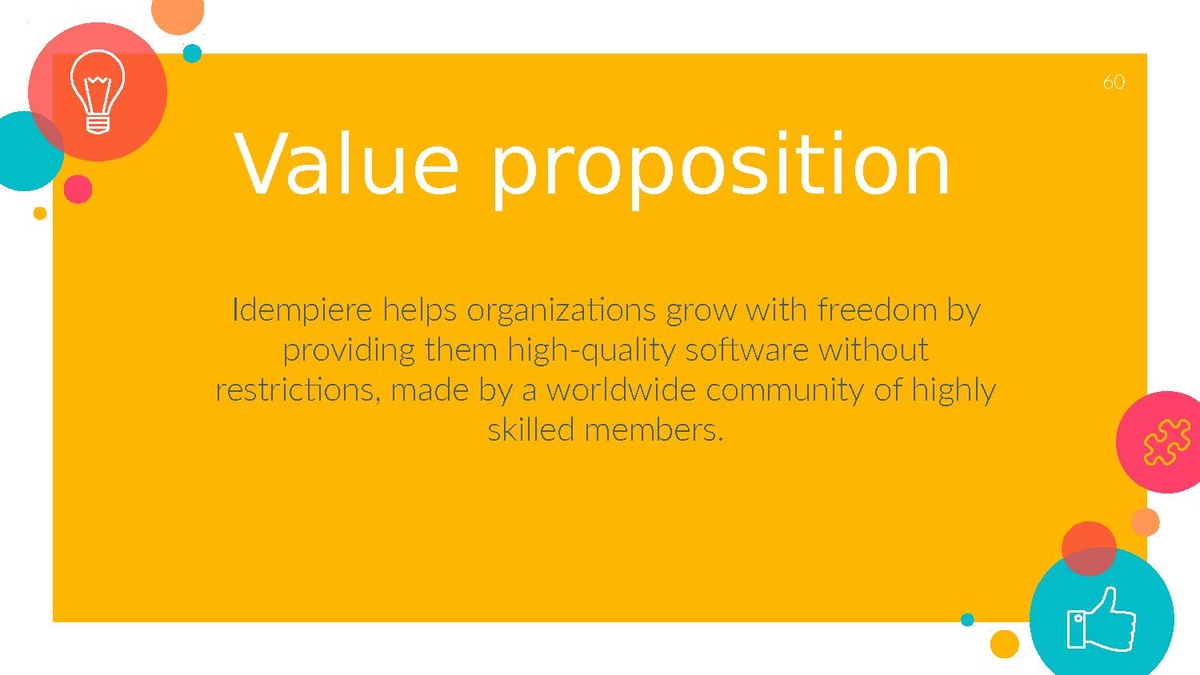 60

Value proposition

Idempiere helps organizations grow with freedom by providing them high-quality software without restrictions, made by a worldwide community of highly skilled members.